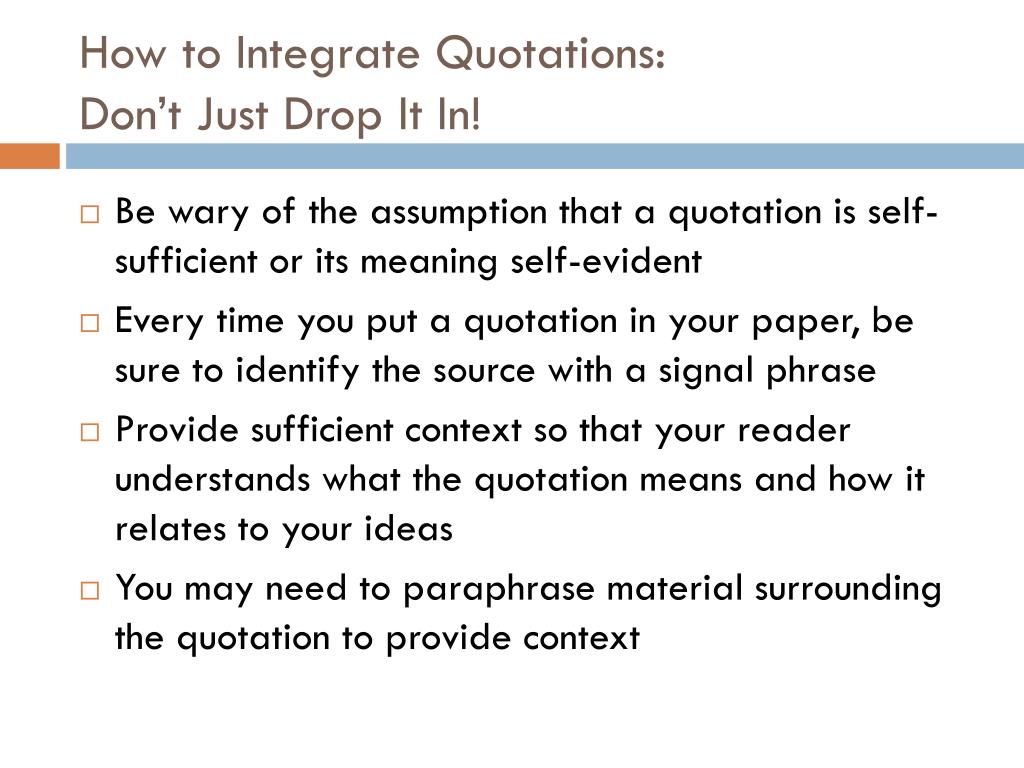 How to Integrate Quotations:
Don't Just Drop It In!

□ Be wary of the assumption that a quotation is self-sufficient or its meaning self-evident

□ Every time you put a quotation in your paper, be sure to identify the source with a signal phrase

□ Provide sufficient context so that your reader understands what the quotation means and how it relates to your ideas

□ You may need to paraphrase material surrounding the quotation to provide context